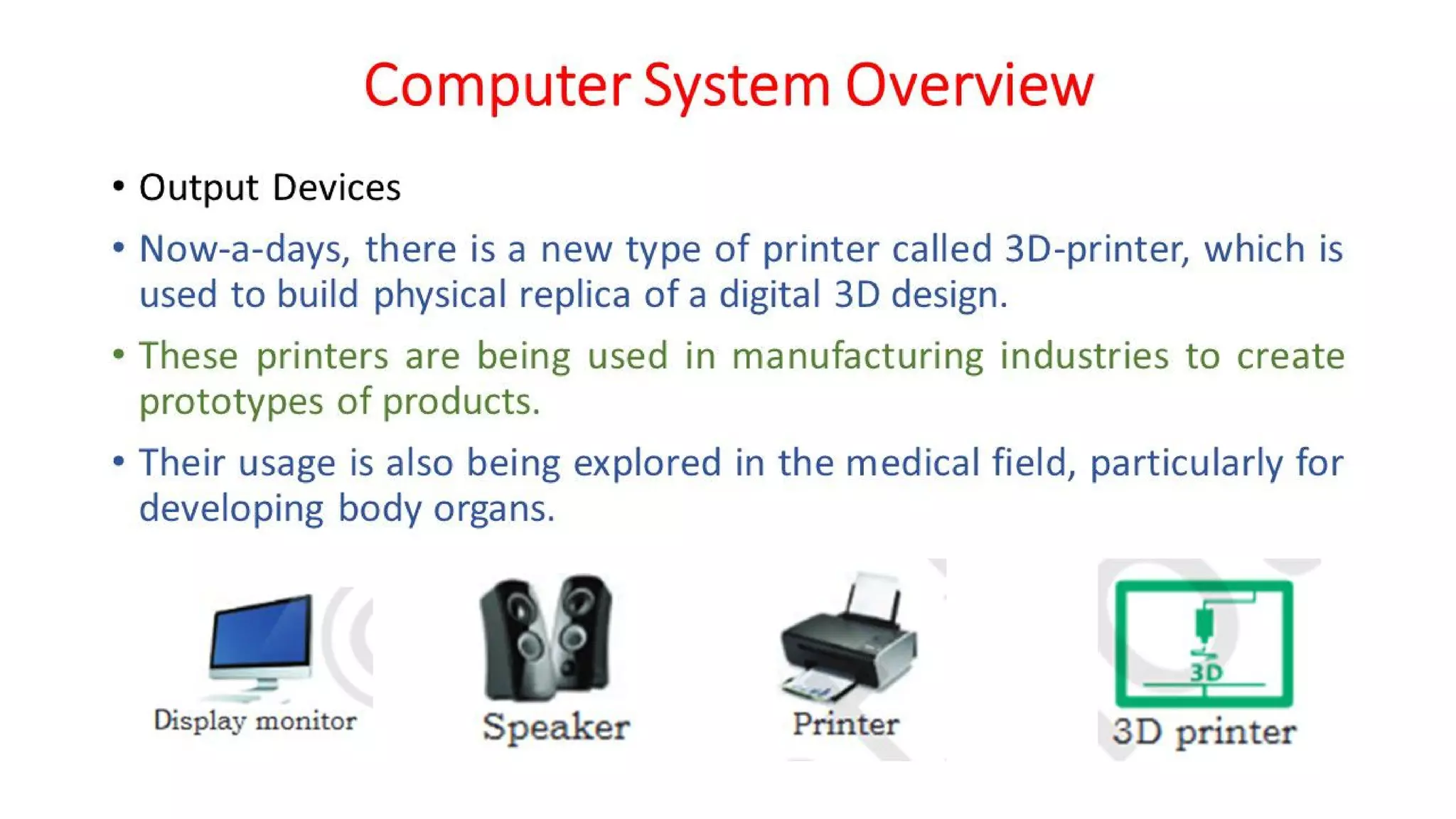 Computer System Overview

• Output Devices

• Now-a-days, there is a new type of printer called 3D-printer, which is used to build physical replica of a digital 3D design.

• These printers are being used in manufacturing industries to create prototypes of products.

• Their usage is also being explored in the medical field, particularly for developing body organs.

Display monitor

Speaker

Printer

3D

3D printer